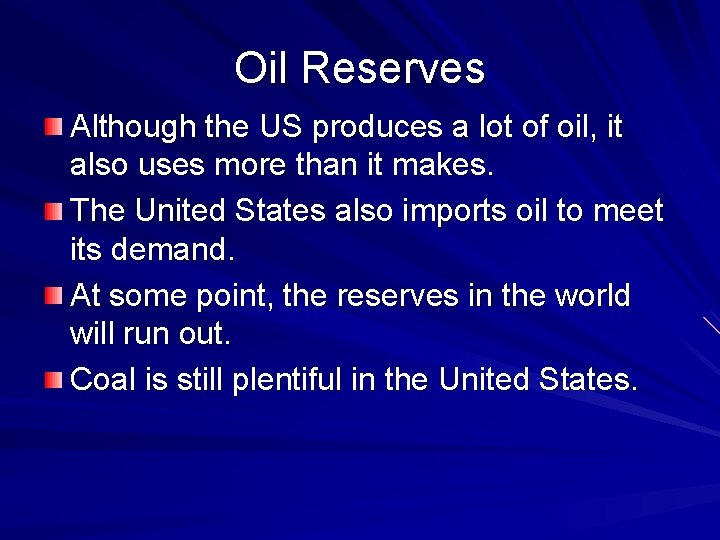 Oil Reserves

Although the US produces a lot of oil, it also uses more than it makes.

The United States also imports oil to meet its demand.

At some point, the reserves in the world will run out.

Coal is still plentiful in the United States.